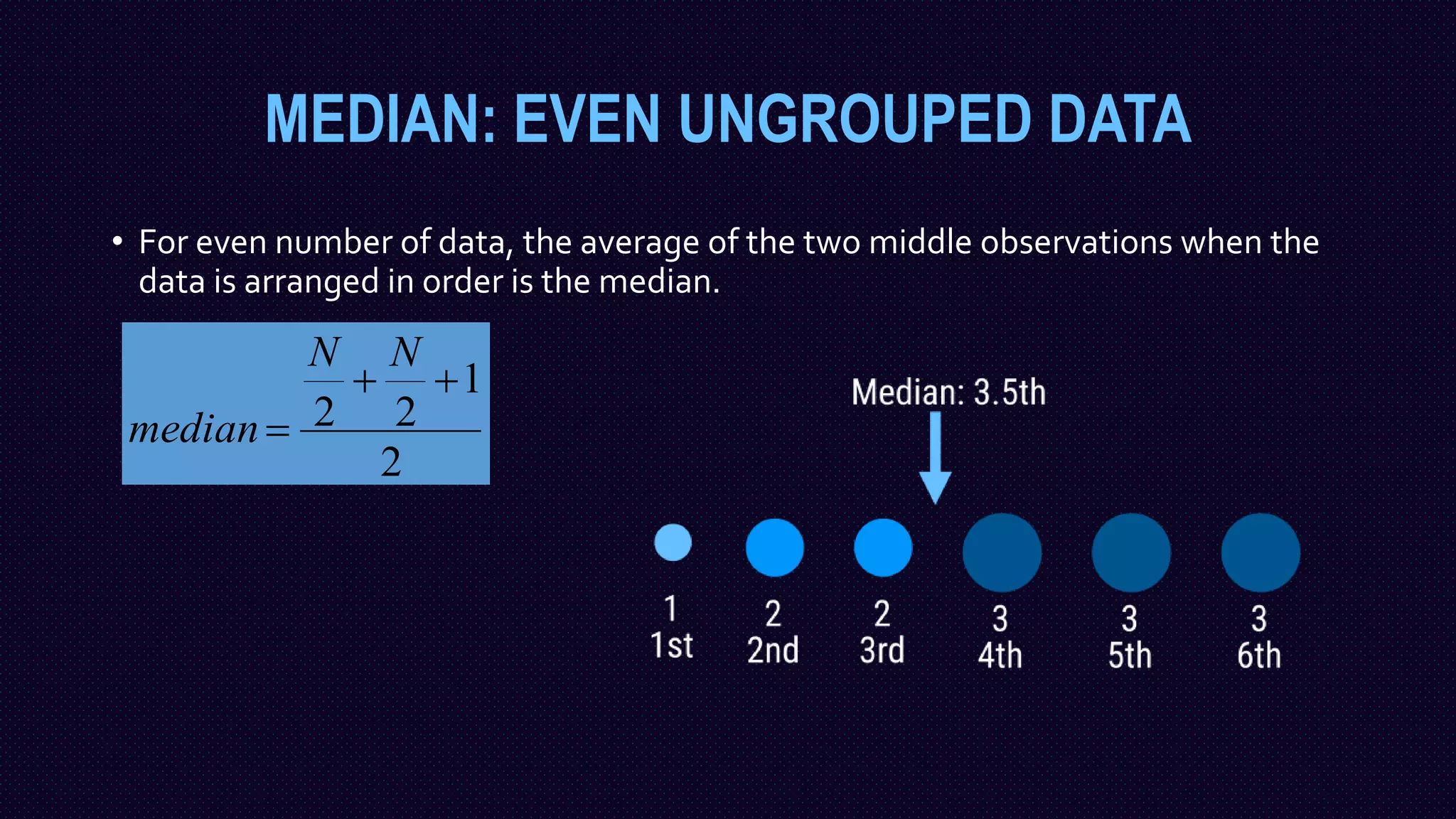 MEDIAN: EVEN UNGROUPED DATA

• For even number of data, the average of the two middle observations when the data is arranged in order is the median.

$median = \frac{\frac{N}{2} + \frac{N}{2} + 1}{2}$

Median: 3.5th

1
1st

2
2nd

2
3rd

3
4th

3
5th

3
6th